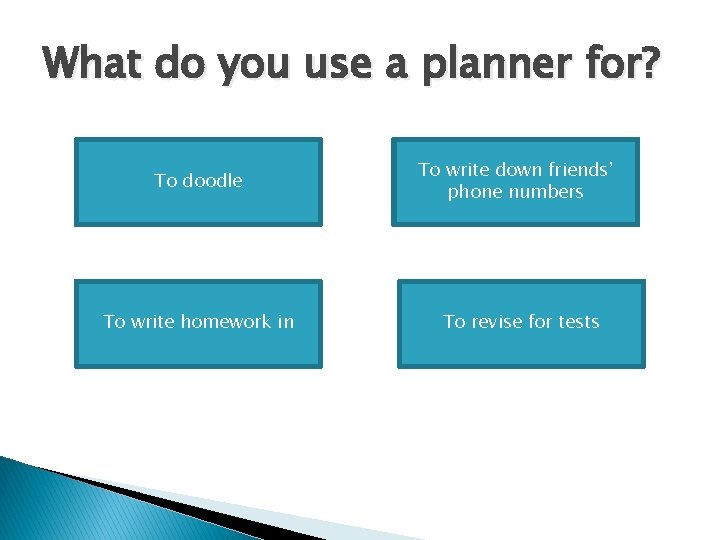 What do you use a planner for?

To doodle

To write down friends' phone numbers

To write homework in

To revise for tests